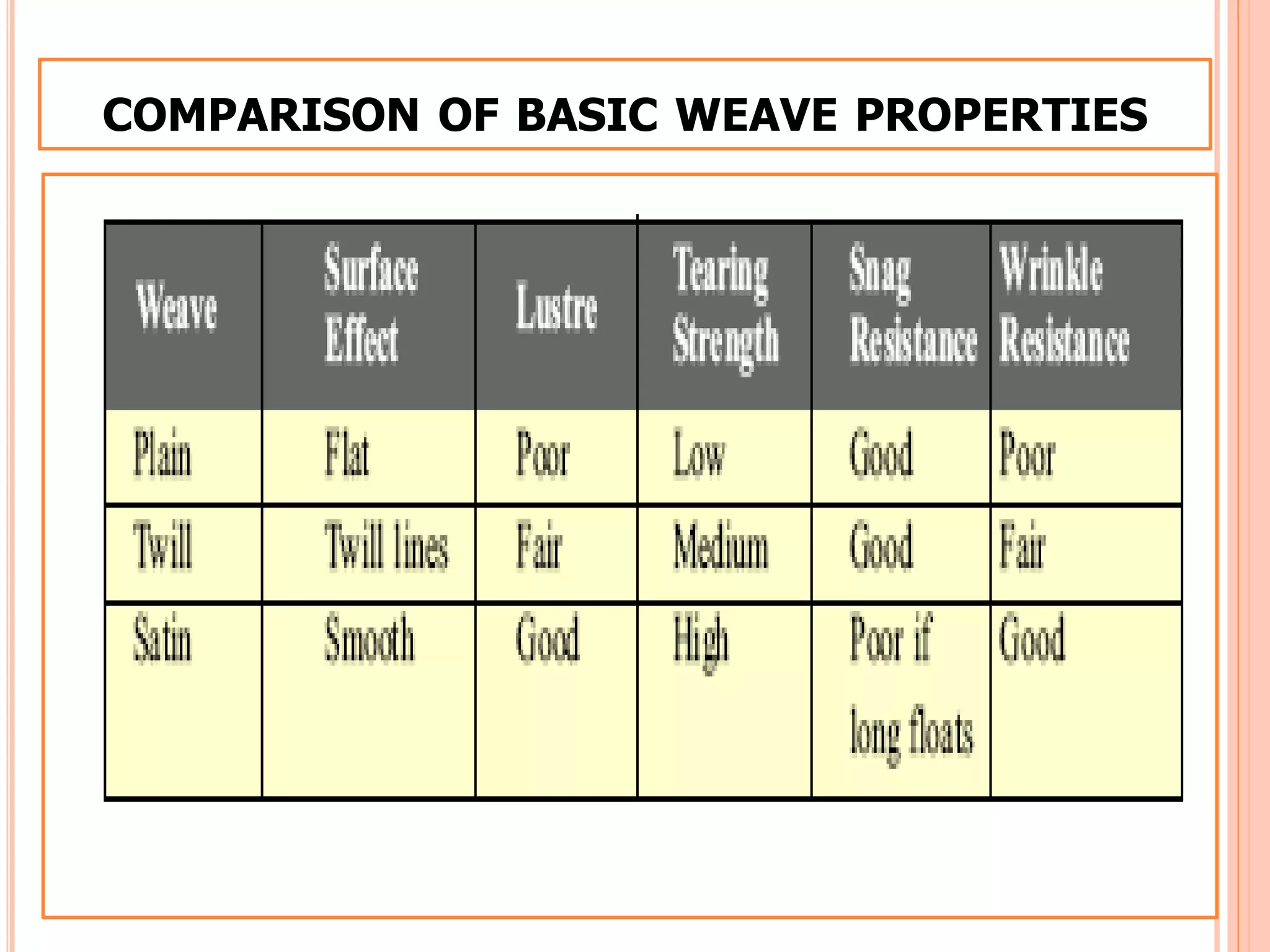 COMPARISON OF BASIC WEAVE PROPERTIES

| Weave | Surface Effect | Lustre | Tearing Strength | Snag Resistance | Wrinkle Resistance |
|---|---|---|---|---|---|
| Plain | Flat | Poor | Low | Good | Poor |
| Twill | Twill lines | Fair | Medium | Good | Fair |
| Satin | Smooth | Good | High | Poor if long floats | Good |